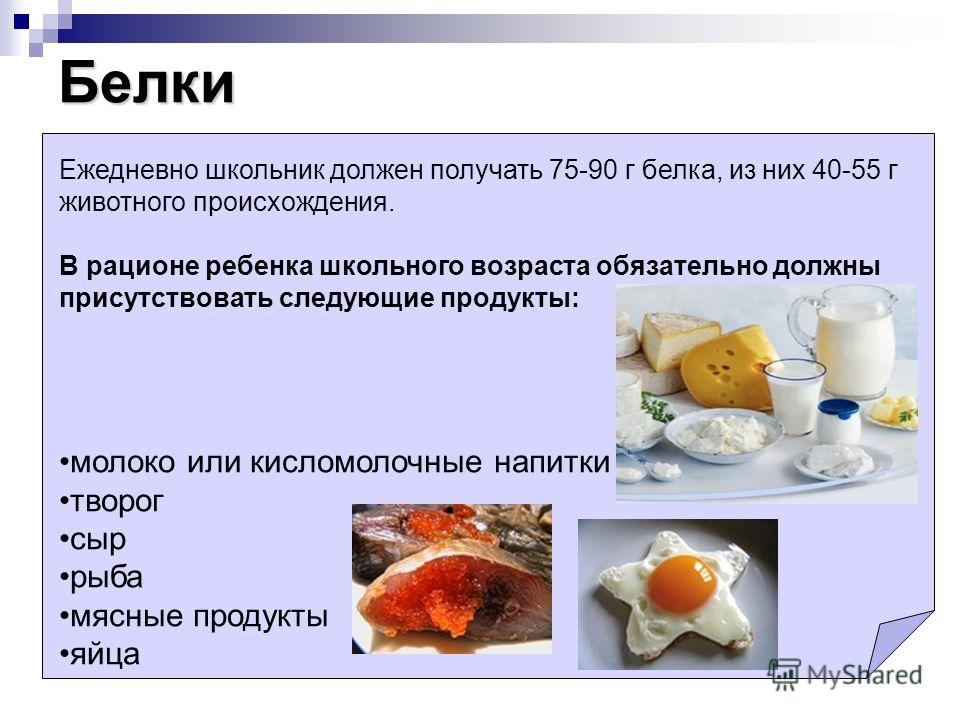 Белки

Ежедневно школьник должен получать 75-90 г белка, из них 40-55 г животного происхождения.

В рационе ребенка школьного возраста обязательно должны присутствовать следующие продукты:

•молоко или кисломолочные напитки
•творог
•сыр
•рыба
•мясные продукты
•яйца

MyShared